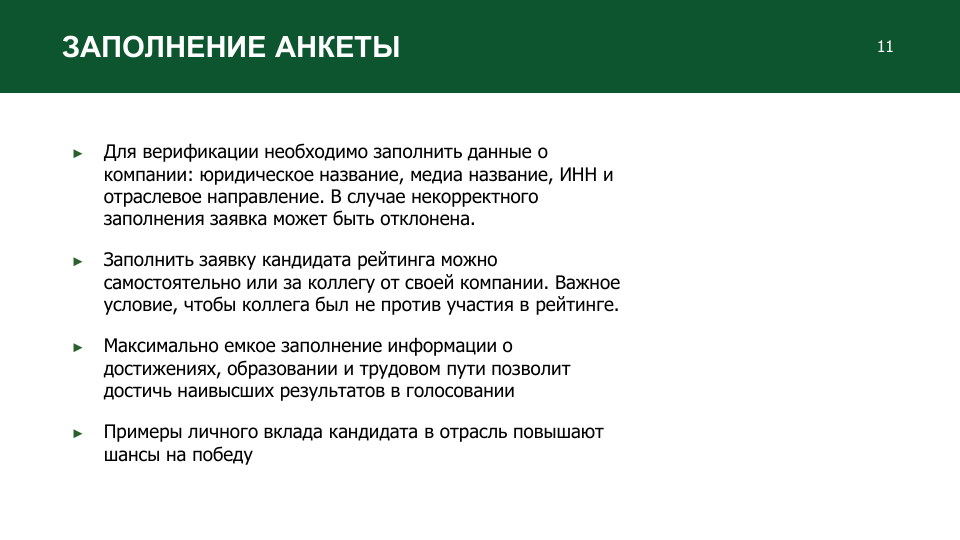 ЗАПОЛНЕНИЕ АНКЕТЫ

11

► Для верификации необходимо заполнить данные о компании: юридическое название, медиа название, ИНН и отраслевое направление. В случае некорректного заполнения заявка может быть отклонена.

► Заполнить заявку кандидата рейтинга можно самостоятельно или за коллегу от своей компании. Важное условие, чтобы коллега был не против участия в рейтинге.

► Максимально емкое заполнение информации о достижениях, образовании и трудовом пути позволит достичь наивысших результатов в голосовании

► Примеры личного вклада кандидата в отрасль повышают шансы на победу